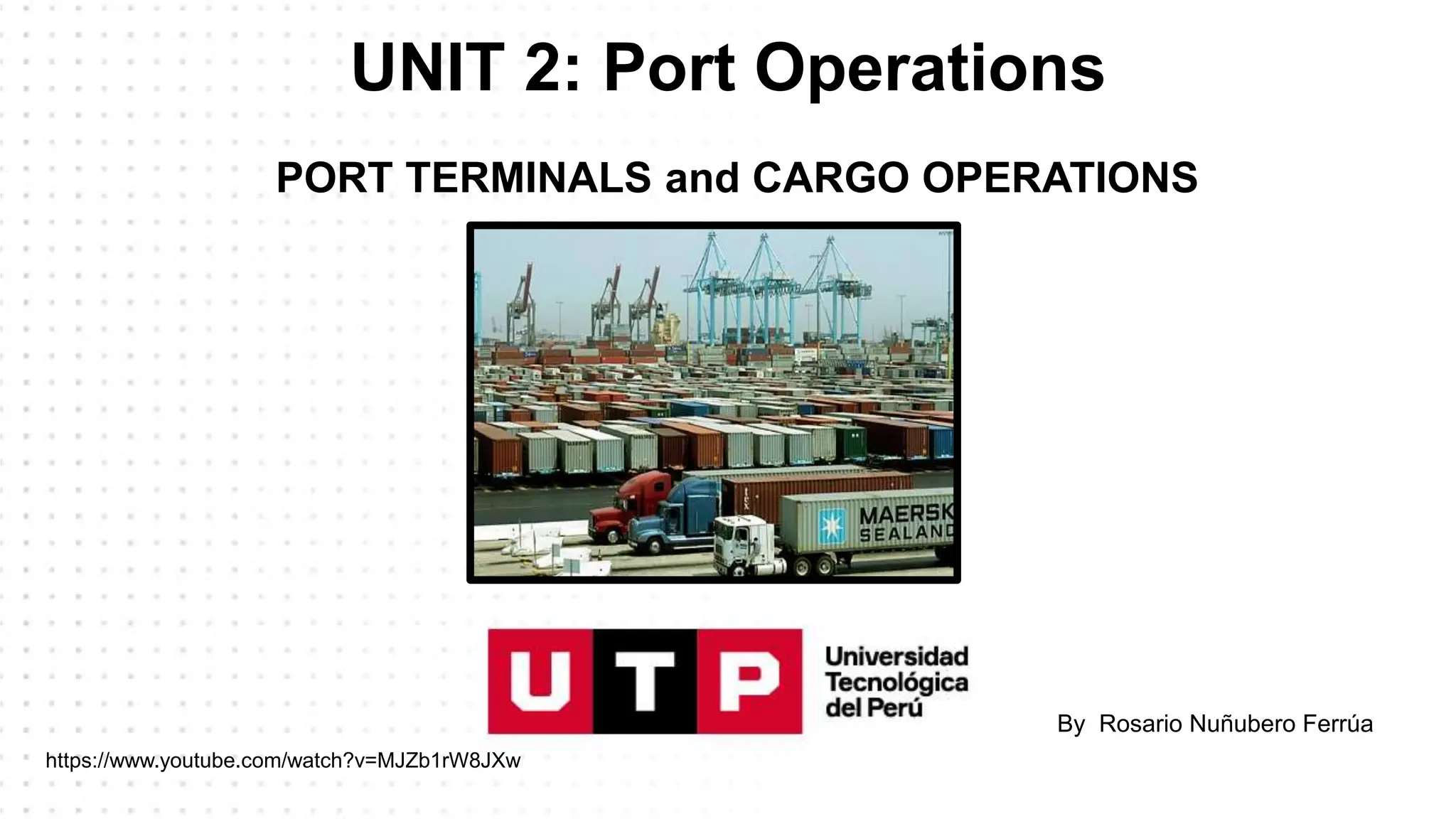 UNIT 2: Port Operations

PORT TERMINALS and CARGO OPERATIONS

MAERSK SEALAND

UTP Universidad Tecnológica del Perú

By Rosario Nuñubero Ferrúa

https://www.youtube.com/watch?v=MJZb1rW8JXw